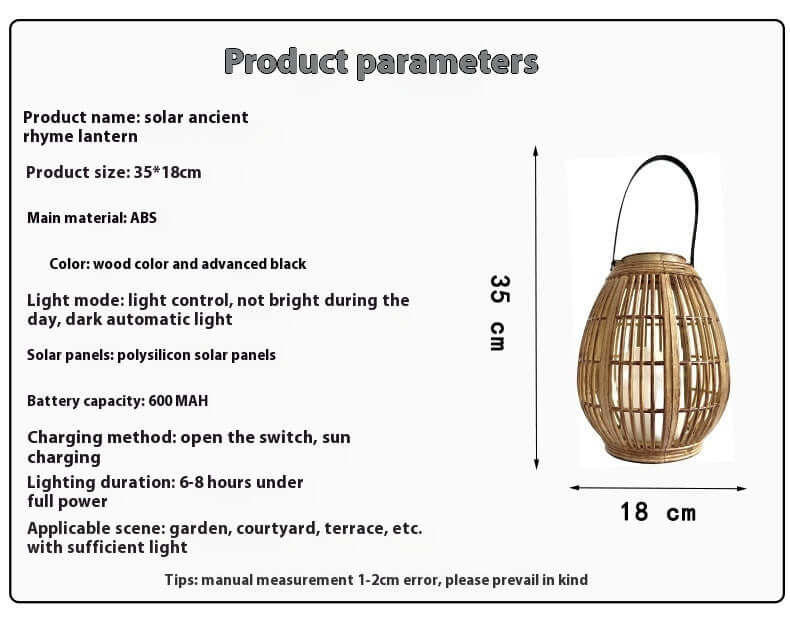 Product parameters

Product name: solar ancient rhyme lantern

Product size: 35*18cm

Main material: ABS

Color: wood color and advanced black

Light mode: light control, not bright during the day, dark automatic light

Solar panels: polysilicon solar panels

Battery capacity: 600 MAH

Charging method: open the switch, sun charging

Lighting duration: 6-8 hours under full power

Applicable scene: garden, courtyard, terrace, etc. with sufficient light

35 cm

18 cm

Tips: manual measurement 1-2cm error, please prevail in kind